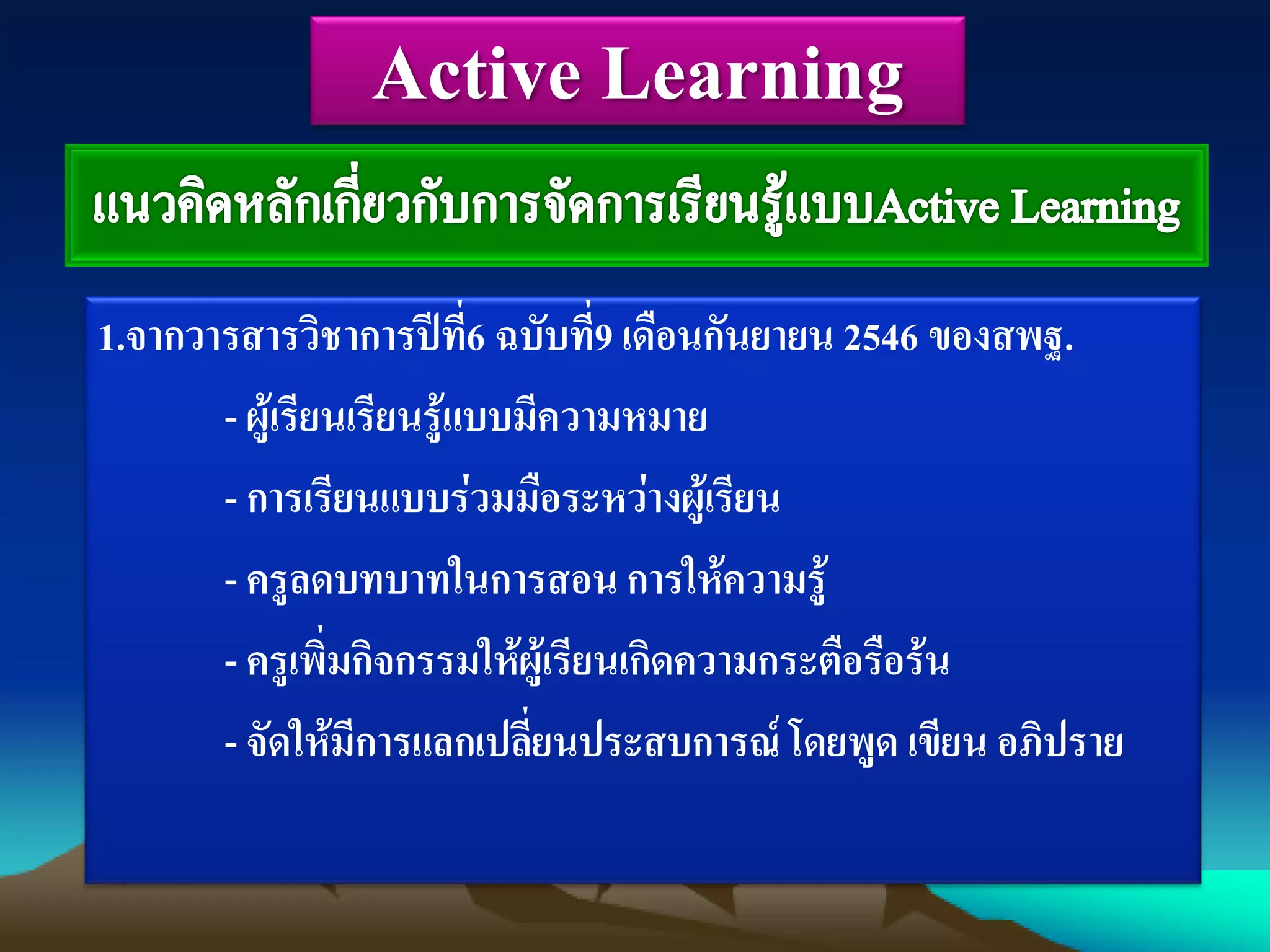 Active Learning

แนวคิดหลักเกี่ยวกับการจัดการเรียนรู้แบบActive Learning

1.จากวารสารวิชาการปีที่6 ฉบับที่9 เดือนกันยายน 2546 ของสพฐ.

- ผู้เรียนเรียนรู้แบบมีความหมาย

- การเรียนแบบร่วมมือระหว่างผู้เรียน

- ครูลดบทบาทในการสอน การให้ความรู้

- ครูเพิ่มกิจกรรมให้ผู้เรียนเกิดความกระตือรือร้น

- จัดให้มีการแลกเปลี่ยนประสบการณ์ โดยพูด เขียน อภิปราย